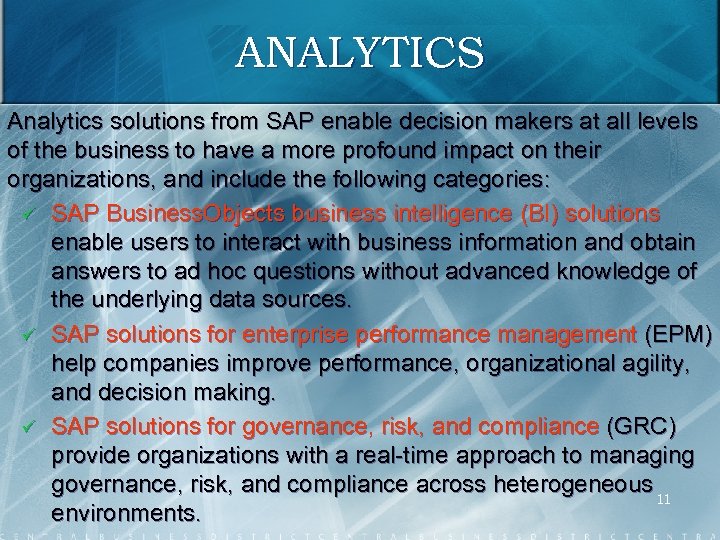 ANALYTICS

Analytics solutions from SAP enable decision makers at all levels of the business to have a more profound impact on their organizations, and include the following categories:

✓ SAP BusinessObjects business intelligence (BI) solutions enable users to interact with business information and obtain answers to ad hoc questions without advanced knowledge of the underlying data sources.

✓ SAP solutions for enterprise performance management (EPM) help companies improve performance, organizational agility, and decision making.

✓ SAP solutions for governance, risk, and compliance (GRC) provide organizations with a real-time approach to managing governance, risk, and compliance across heterogeneous environments.

11

CENTRALBUSINESSDISTRICTCENTRALBUSINESSDISTRICTCENTRA